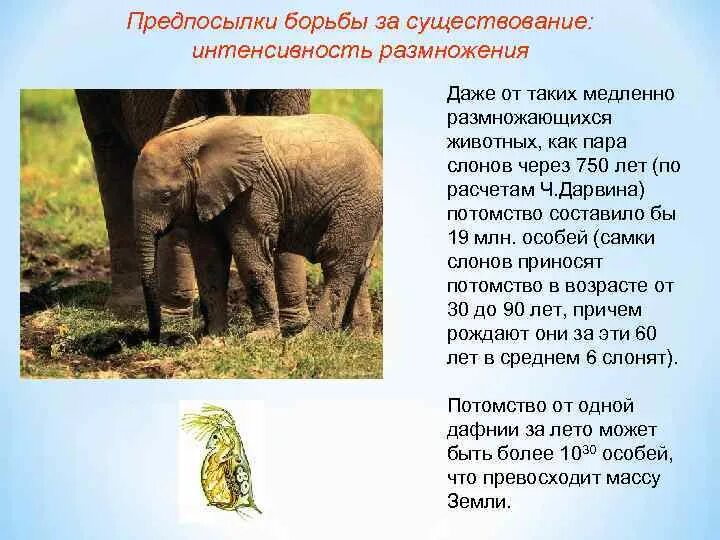 Предпосылки борьбы за существование: интенсивность размножения

Даже от таких медленно размножающихся животных, как пара слонов через 750 лет (по расчетам Ч.Дарвина) потомство составило бы 19 млн. особей (самки слонов приносят потомство в возрасте от 30 до 90 лет, причем рождают они за эти 60 лет в среднем 6 слонят).

Потомство от одной дафнии за лето может быть более $10^{30}$ особей, что превосходит массу Земли.